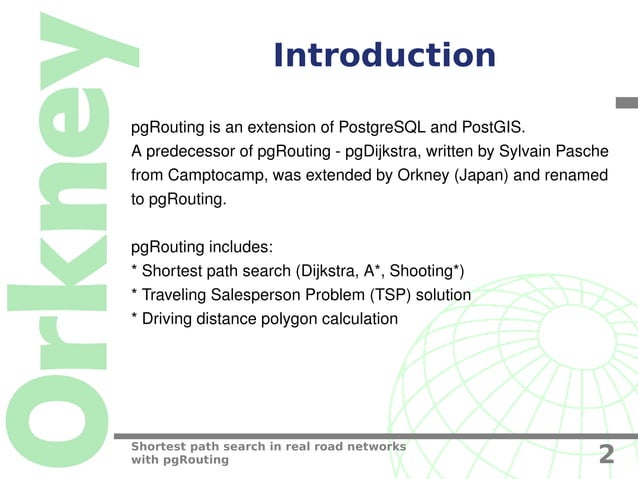 Orkney

Introduction

pgRouting is an extension of PostgreSQL and PostGIS.
A predecessor of pgRouting - pgDijkstra, written by Sylvain Pasche from Camptocamp, was extended by Orkney (Japan) and renamed to pgRouting.

pgRouting includes:
* Shortest path search (Dijkstra, A*, Shooting*)
* Traveling Salesperson Problem (TSP) solution
* Driving distance polygon calculation

Shortest path search in real road networks with pgRouting

2